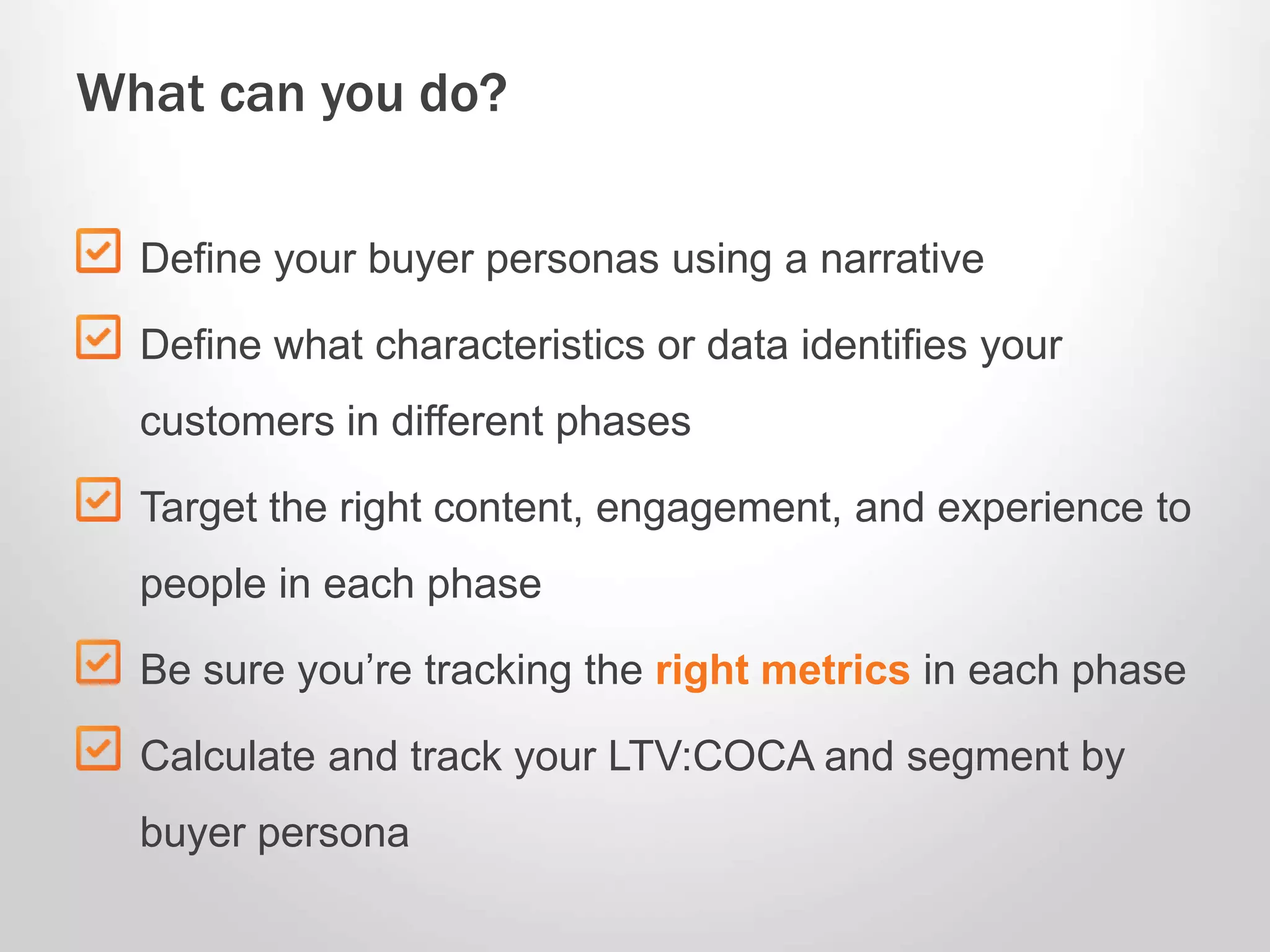 What can you do?

Define your buyer personas using a narrative

Define what characteristics or data identifies your customers in different phases

Target the right content, engagement, and experience to people in each phase

Be sure you’re tracking the right metrics in each phase

Calculate and track your LTV:COCA and segment by buyer persona